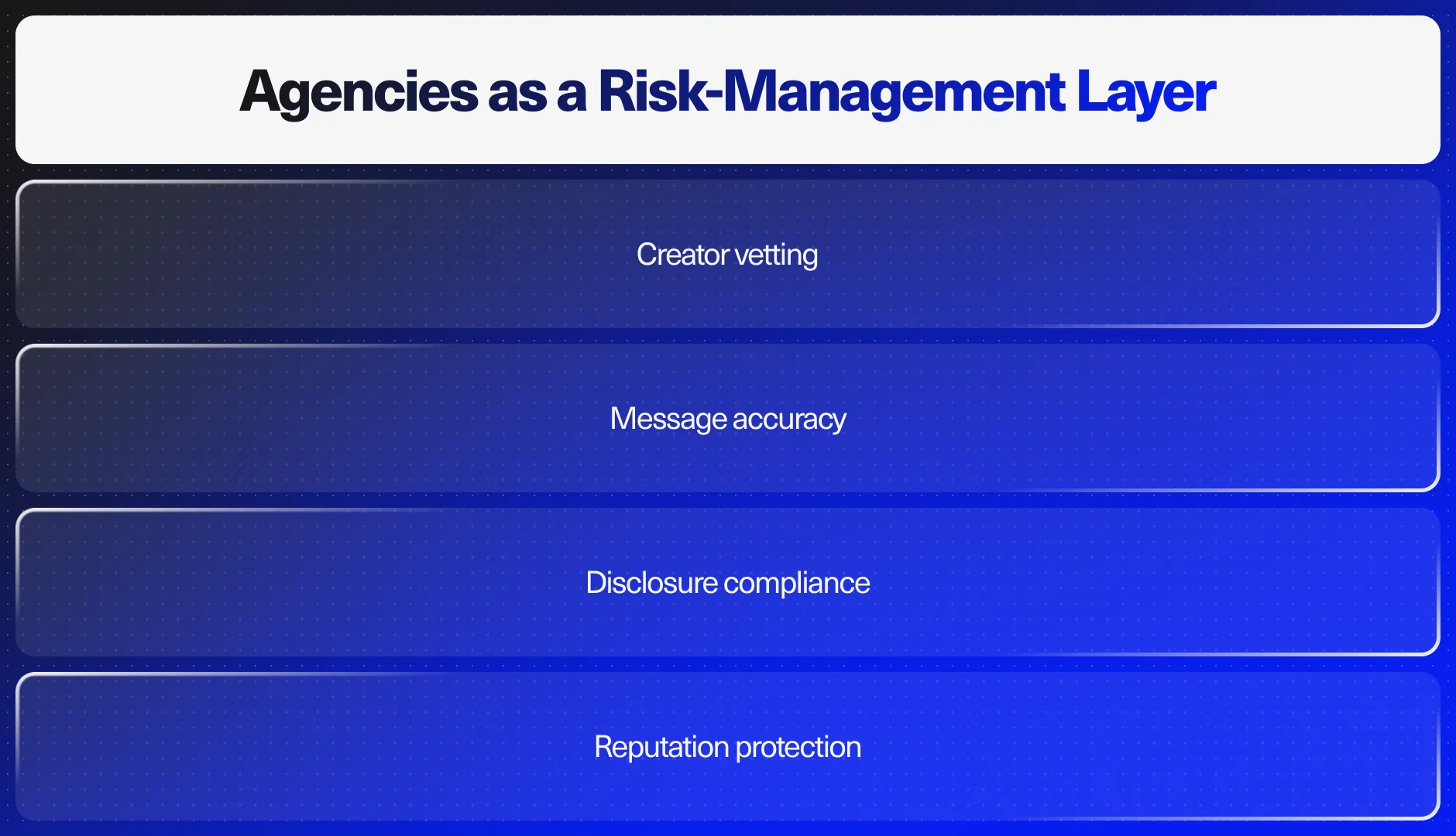 Agencies as a Risk-Management Layer

Creator vetting

Message accuracy

Disclosure compliance

Reputation protection